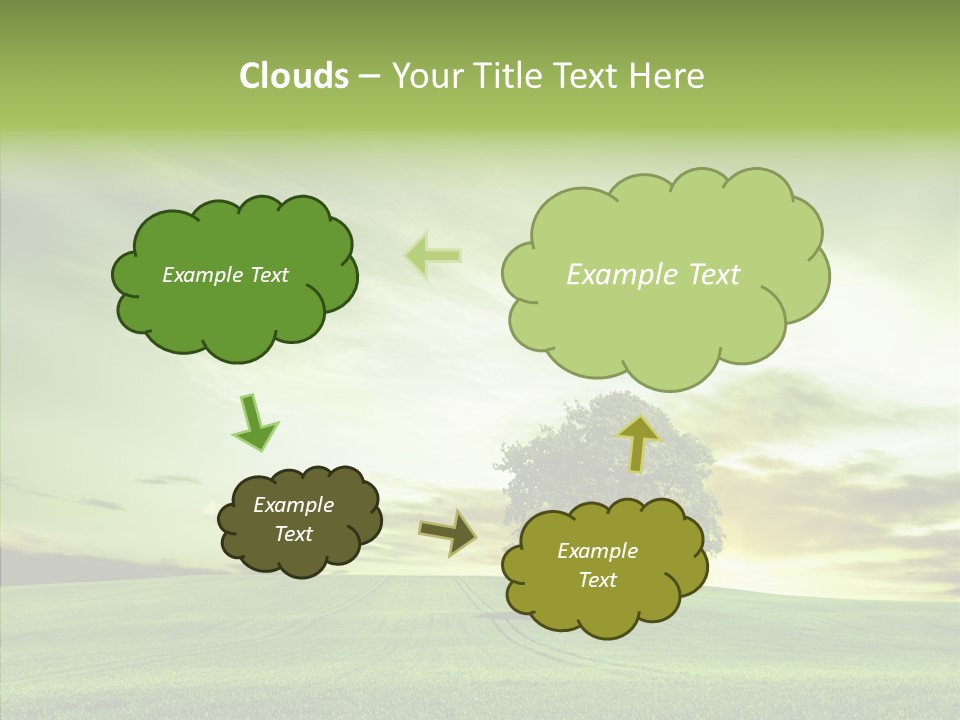 Clouds – Your Title Text Here

Example Text

Example Text

Example Text

Example Text